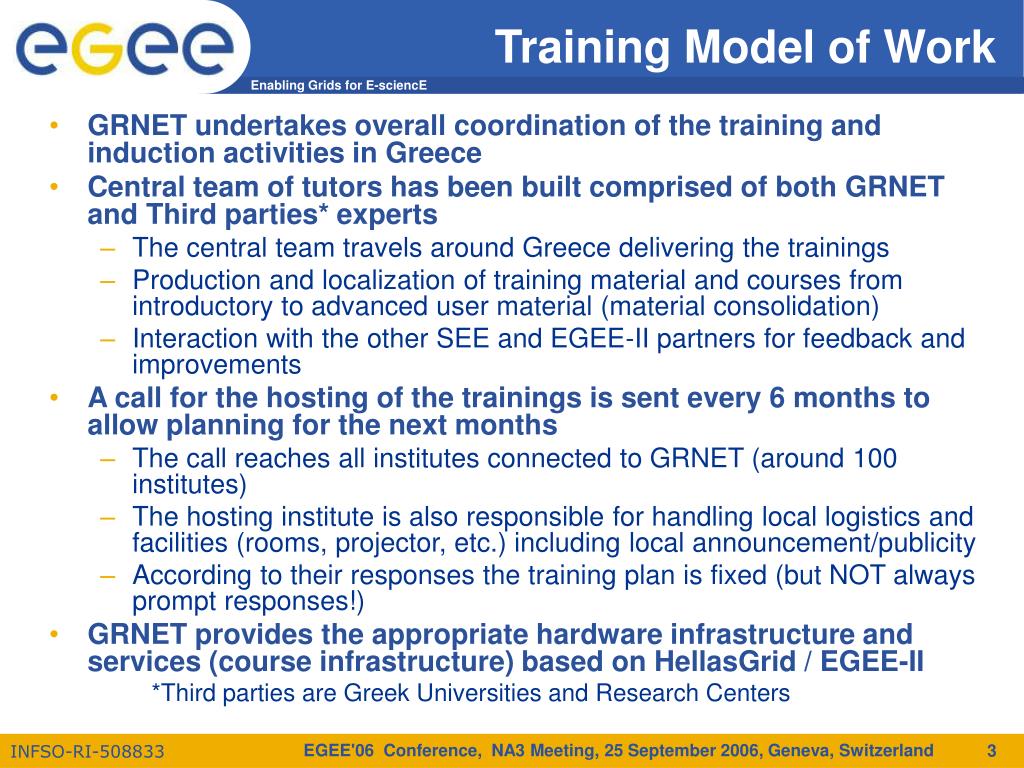 egee

Enabling Grids for E-sciencE

Training Model of Work

• GRNET undertakes overall coordination of the training and induction activities in Greece
• Central team of tutors has been built comprised of both GRNET and Third parties* experts
– The central team travels around Greece delivering the trainings
– Production and localization of training material and courses from introductory to advanced user material (material consolidation)
– Interaction with the other SEE and EGEE-II partners for feedback and improvements
• A call for the hosting of the trainings is sent every 6 months to allow planning for the next months
– The call reaches all institutes connected to GRNET (around 100 institutes)
– The hosting institute is also responsible for handling local logistics and facilities (rooms, projector, etc.) including local announcement/publicity
– According to their responses the training plan is fixed (but NOT always prompt responses!)
• GRNET provides the appropriate hardware infrastructure and services (course infrastructure) based on HellasGrid / EGEE-II

*Third parties are Greek Universities and Research Centers

INFSO-RI-508833

EGEE'06 Conference, NA3 Meeting, 25 September 2006, Geneva, Switzerland

3